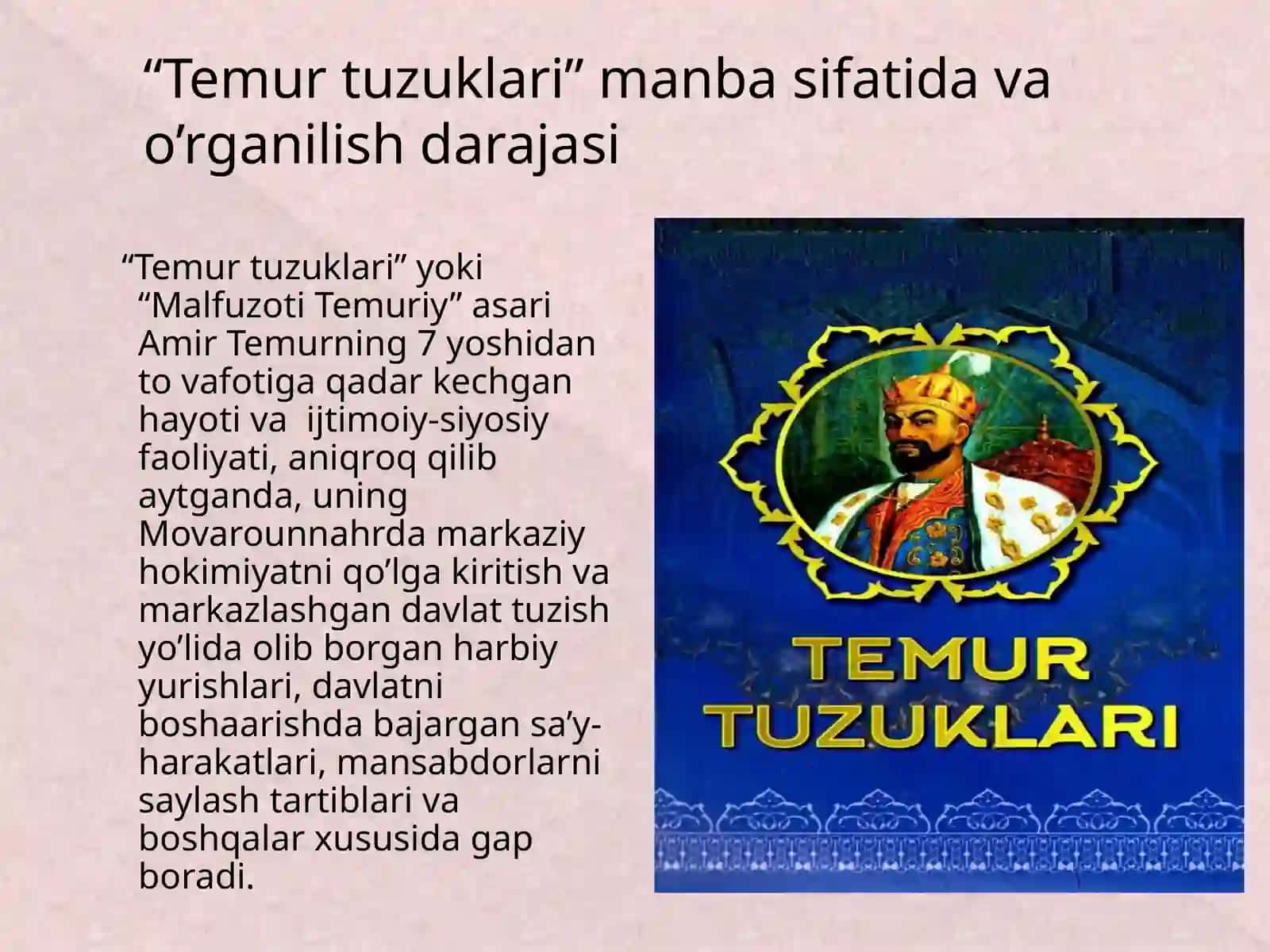 “Temur tuzuklari” manba sifatida va o’rganilish darajasi

“Temur tuzuklari” yoki “Malfuzoti Temuriy” asari Amir Temurning 7 yoshidan to vafotiga qadar kechgan hayoti va ijtimoiy-siyosiy faoliyati, aniqroq qilib aytganda, uning Movarounnahrda markaziy hokimiyatni qo’lga kiritish va markazlashgan davlat tuzish yo’lida olib borgan harbiy yurishlari, davlatni boshaarishda bajargan sa’y-harakatlari, mansabdorlarni saylash tartiblari va boshqalar xususida gap boradi.

TEMUR TUZUKLARI